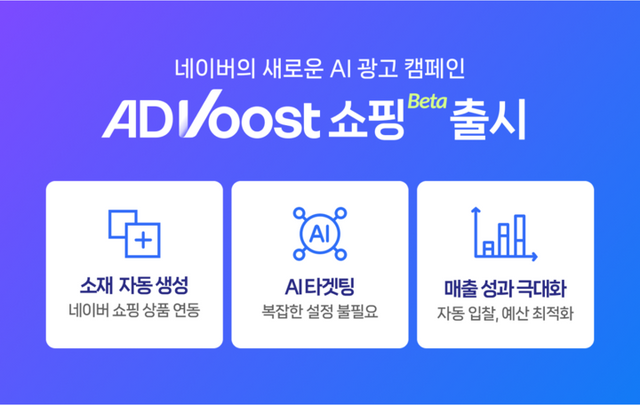 네이버의 새로운 AI 광고 캠페인

ADVoost 쇼핑 Beta 출시

소재 자동 생성
네이버 쇼핑 상품 연동

AI
AI 타겟팅
복잡한 설정 불필요

매출 성과 극대화
자동 입찰, 예산 최적화